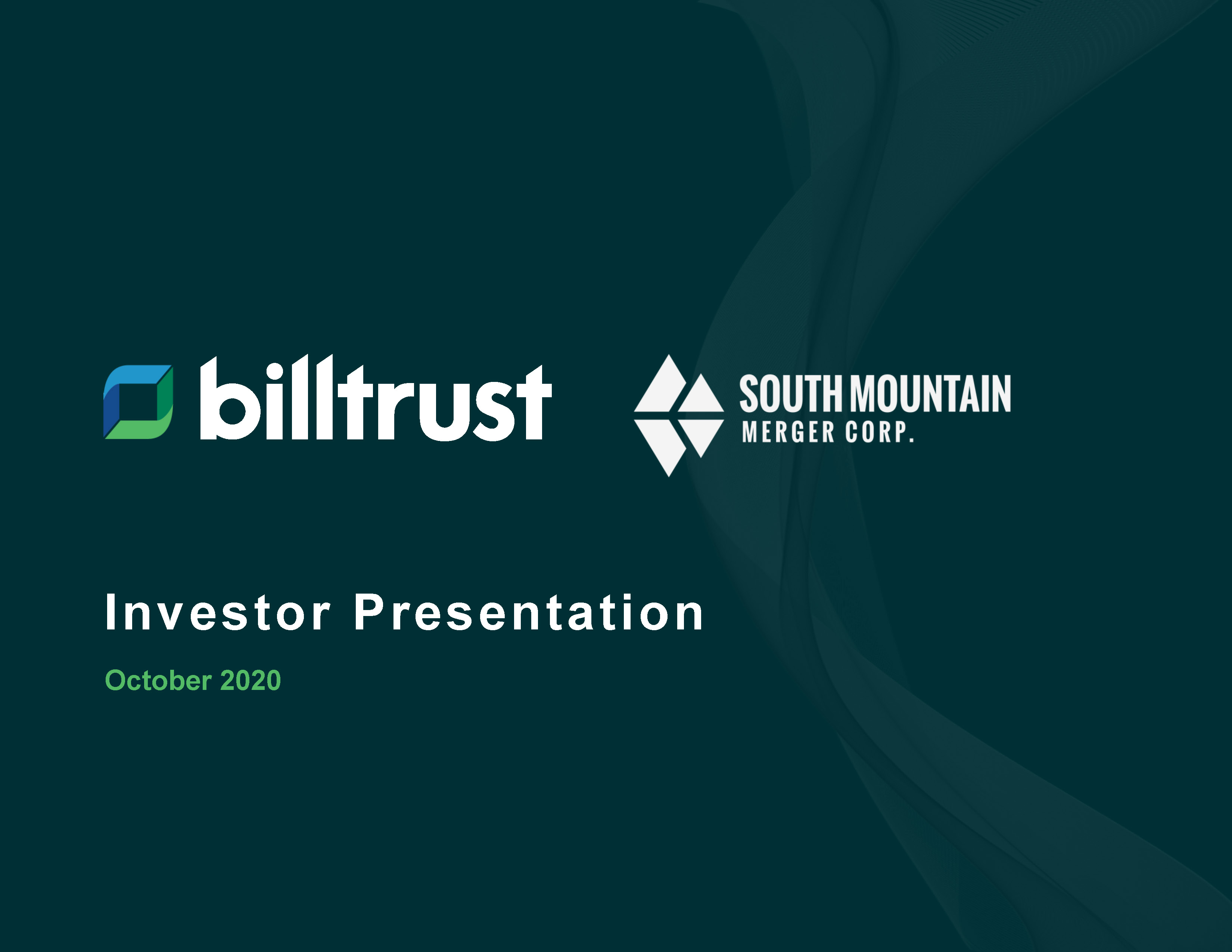 billtrust

SOUTH MOUNTAIN
MERGER CORP.

Investor Presentation

October 2020